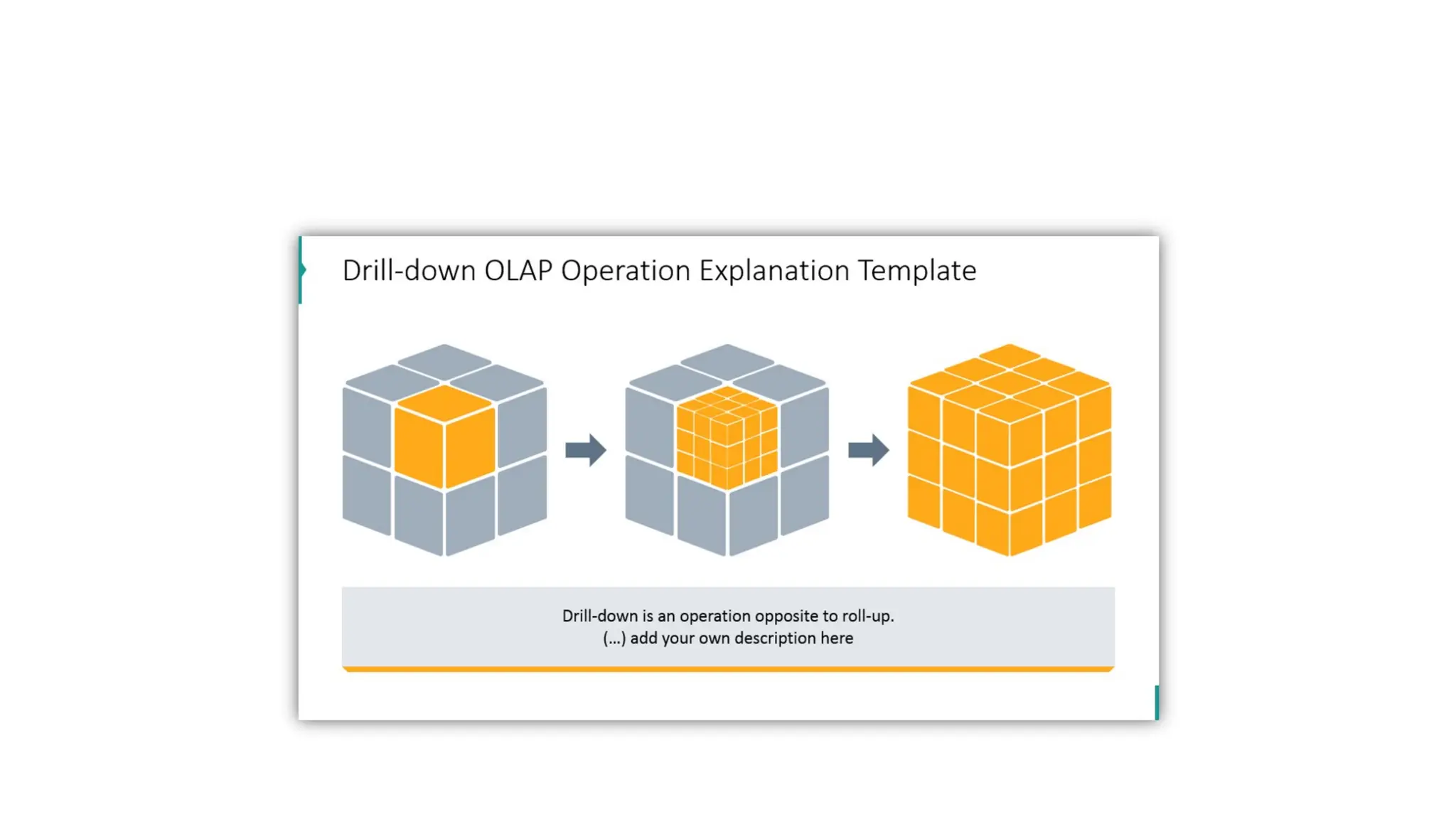 Drill-down OLAP Operation Explanation Template

Drill-down is an operation opposite to roll-up.
(...) add your own description here